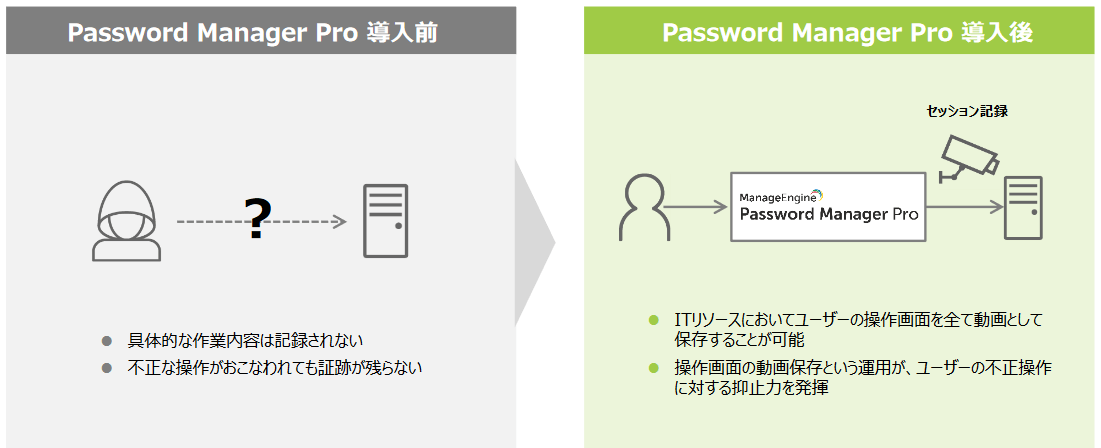 Password Manager Pro 導入前

?

● 具体的な作業内容は記録されない
● 不正な操作がおこなわれても証跡が残らない

Password Manager Pro 導入後

セッション記録

ManageEngine
Password Manager Pro

● ITリソースにおいてユーザーの操作画面を全て動画として保存することが可能
● 操作画面の動画保存という運用が、ユーザーの不正操作に対する抑止力を発揮